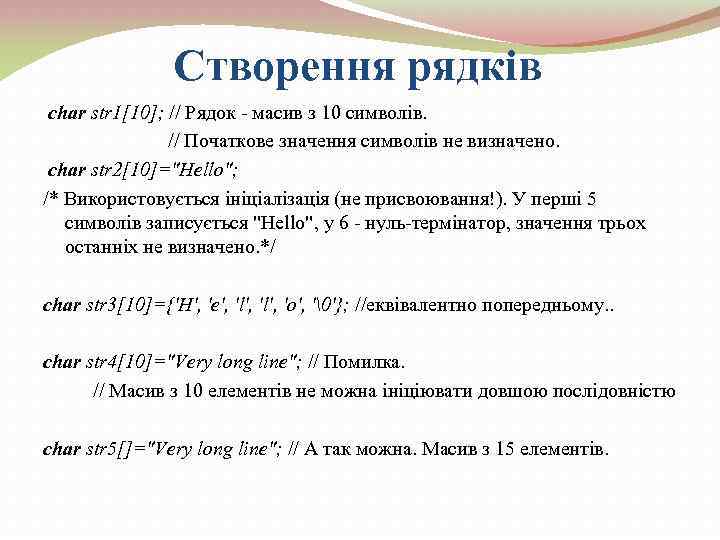 Створення рядків

char str1[10]; // Рядок - масив з 10 символів.

// Початкове значення символів не визначено.

char str2[10]="Hello";

/* Використовується ініціалізація (не присвоювання!). У перші 5 символів записується "Hello", у 6 - нуль-термінатор, значення трьох останніх не визначено.*/

char str3[10]={'H', 'e', 'l', 'l', 'o', '\0'}; //еквівалентно попередньому..

char str4[10]="Very long line"; // Помилка.

// Масив з 10 елементів не можна ініціювати довшою послідовністю

char str5[]="Very long line"; // А так можна. Масив з 15 елементів.